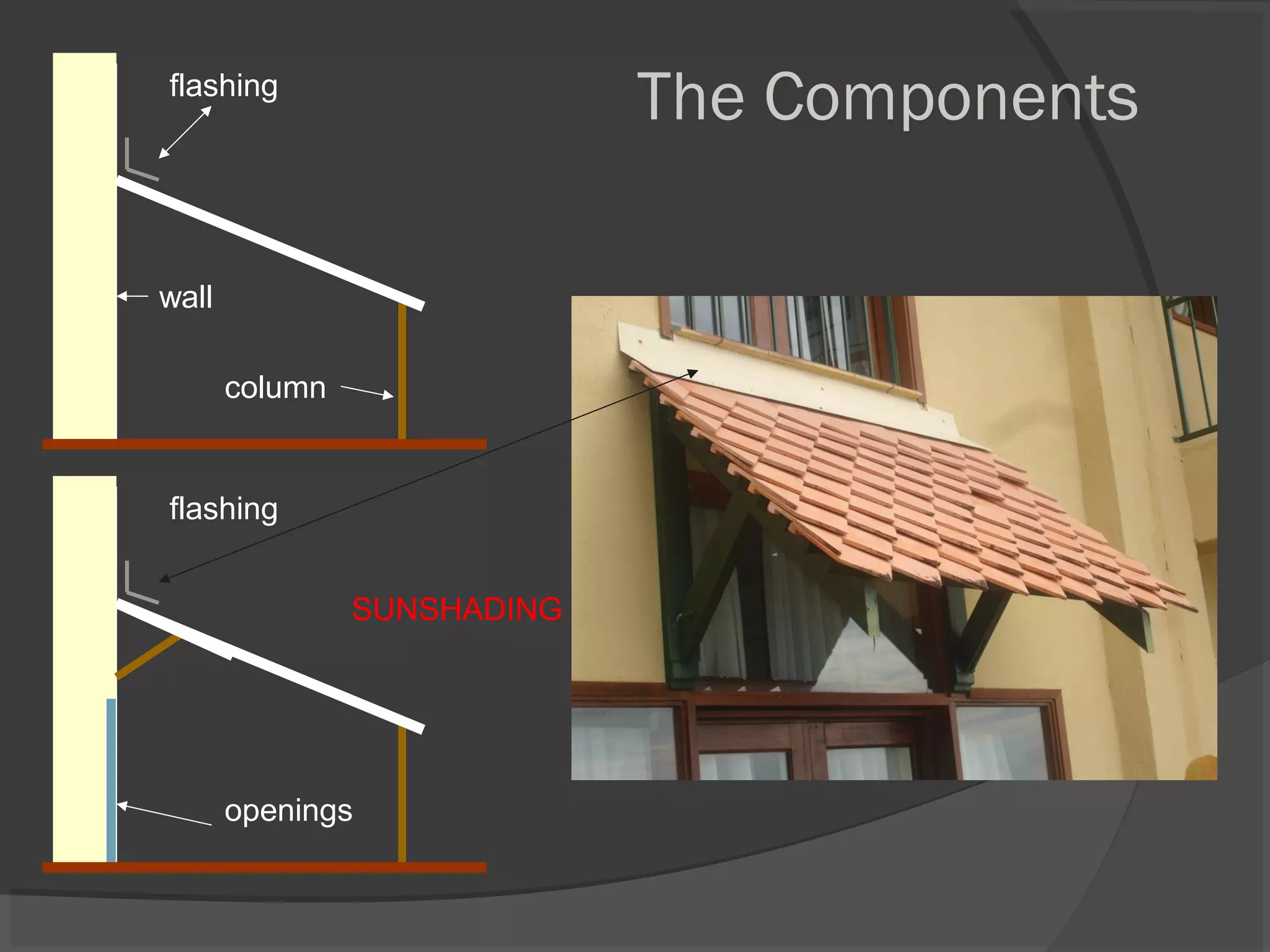 The Components

flashing

wall

column

flashing

SUNSHADING

openings